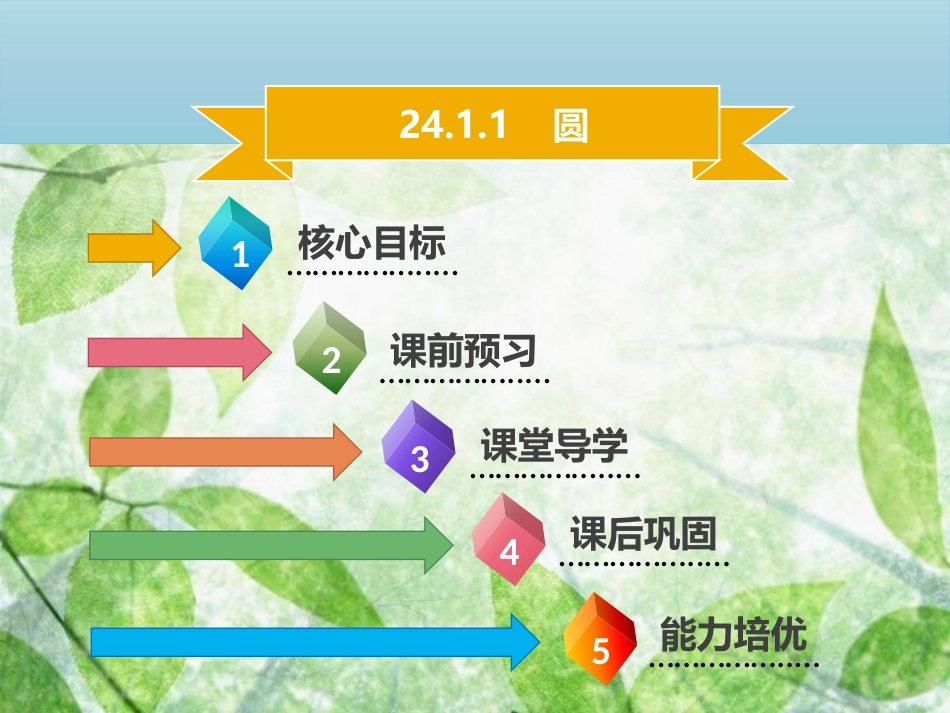 24.1.1 圆

1 核心目标

2 课前预习

3 课堂导学

4 课后巩固

5 能力培优